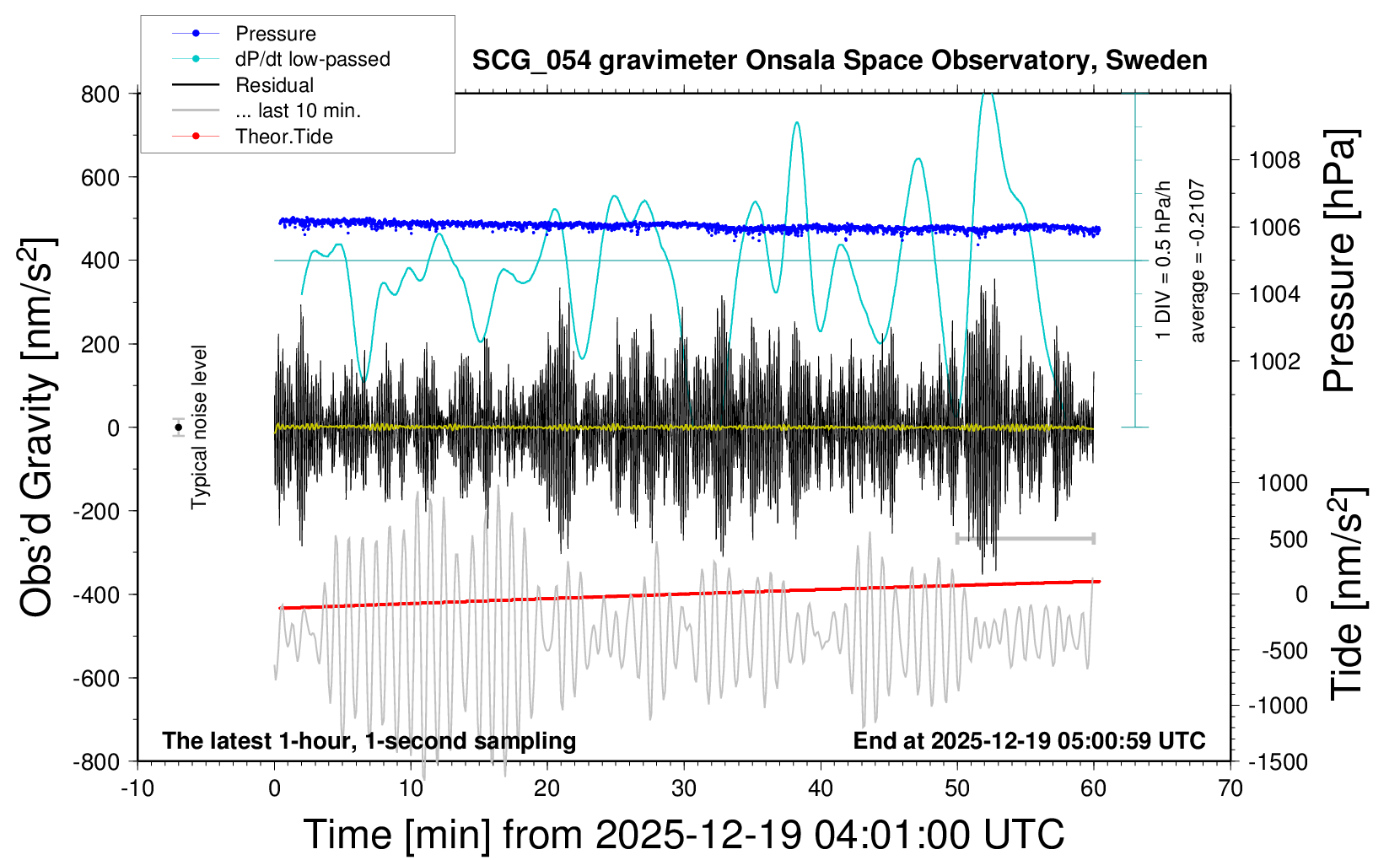 Pressure
dP/dt low-passed
Residual
... last 10 min.
Theor.Tide

SCG_054 gravimeter Onsala Space Observatory, Sweden

Obs'd Gravity [nm/s$^2$]

800
600
400
200
0
-200
-400
-600
-800

Typical noise level

1 DIV = 0.5 hPa/h
average = -0.2107

Pressure [hPa]

1008
1006
1004
1002

Tide [nm/s$^2$]

1000
500
0
-500
-1000
-1500

The latest 1-hour, 1-second sampling

End at 2025-12-19 05:00:59 UTC

-10
0
10
20
30
40
50
60
70

Time [min] from 2025-12-19 04:01:00 UTC